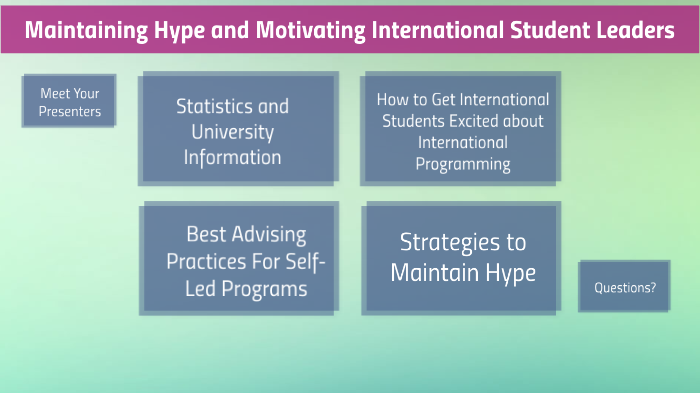 Maintaining Hype and Motivating International Student Leaders

Meet Your Presenters

Statistics and University Information

How to Get International Students Excited about International Programming

Best Advising Practices For Self-Led Programs

Strategies to Maintain Hype

Questions?